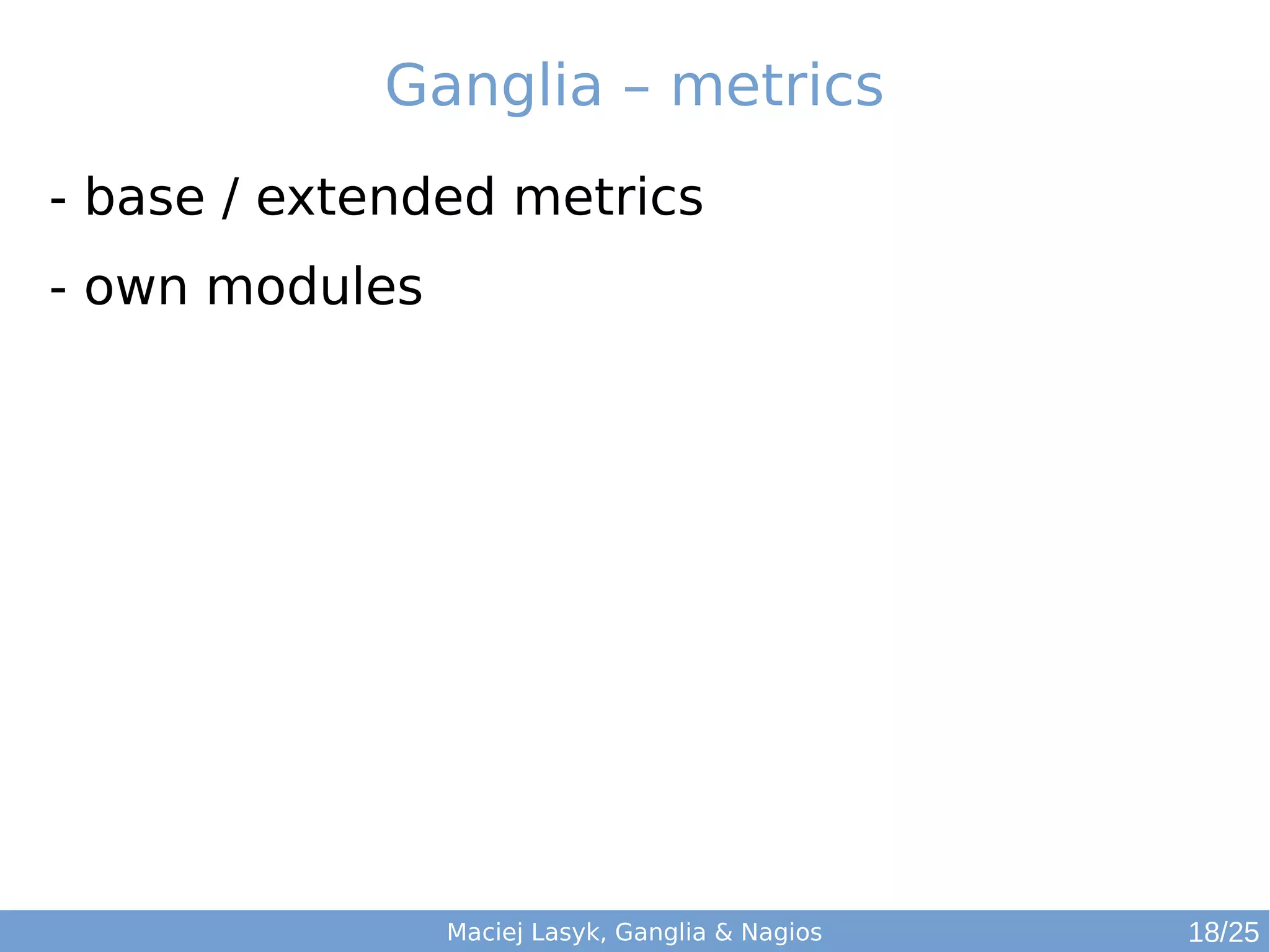 Ganglia – metrics

- base / extended metrics

- own modules

Maciej Lasyk, Ganglia & Nagios

18/25